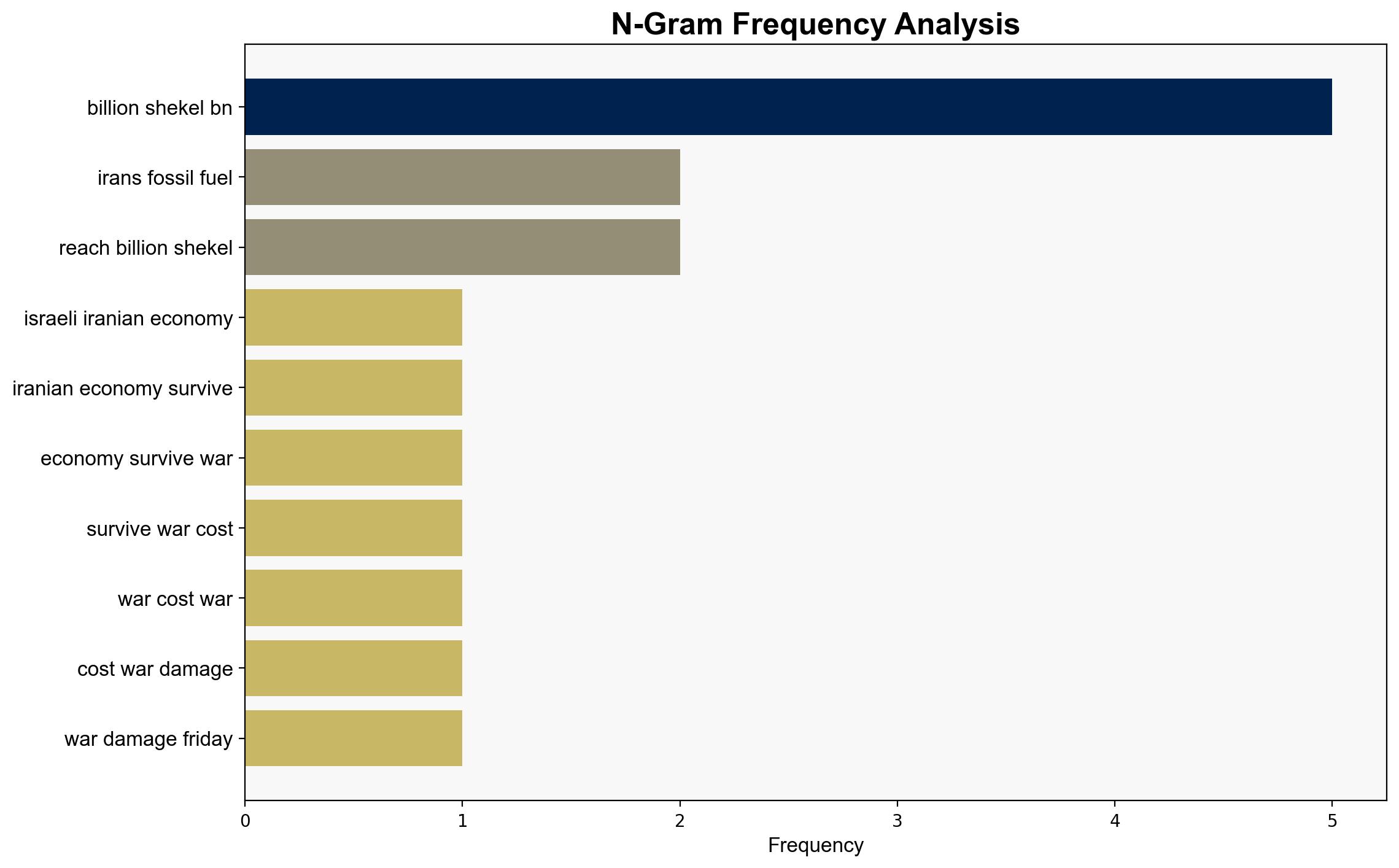 N-Gram Frequency Analysis

billion shekel bn
irans fossil fuel
reach billion shekel
israeli iranian economy
iranian economy survive
economy survive war
survive war cost
war cost war
cost war damage
war damage friday

0
1
2
3
4
5
Frequency